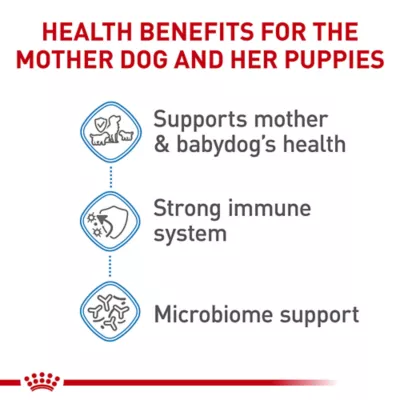 HEALTH BENEFITS FOR THE MOTHER DOG AND HER PUPPIES

Supports mother & babydog's health

Strong immune system

Microbiome support